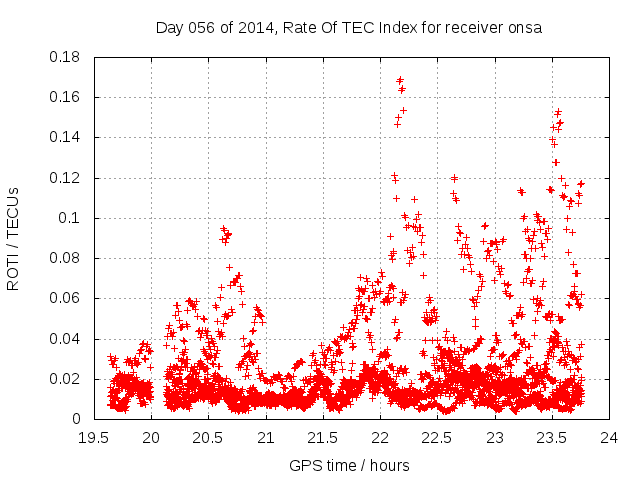 Day 056 of 2014, Rate Of TEC Index for receiver onsa

ROTI / TECUs

0.18
0.16
0.14
0.12
0.1
0.08
0.06
0.04
0.02
0

19.5
20
20.5
21
21.5
22
22.5
23
23.5
24

GPS time / hours